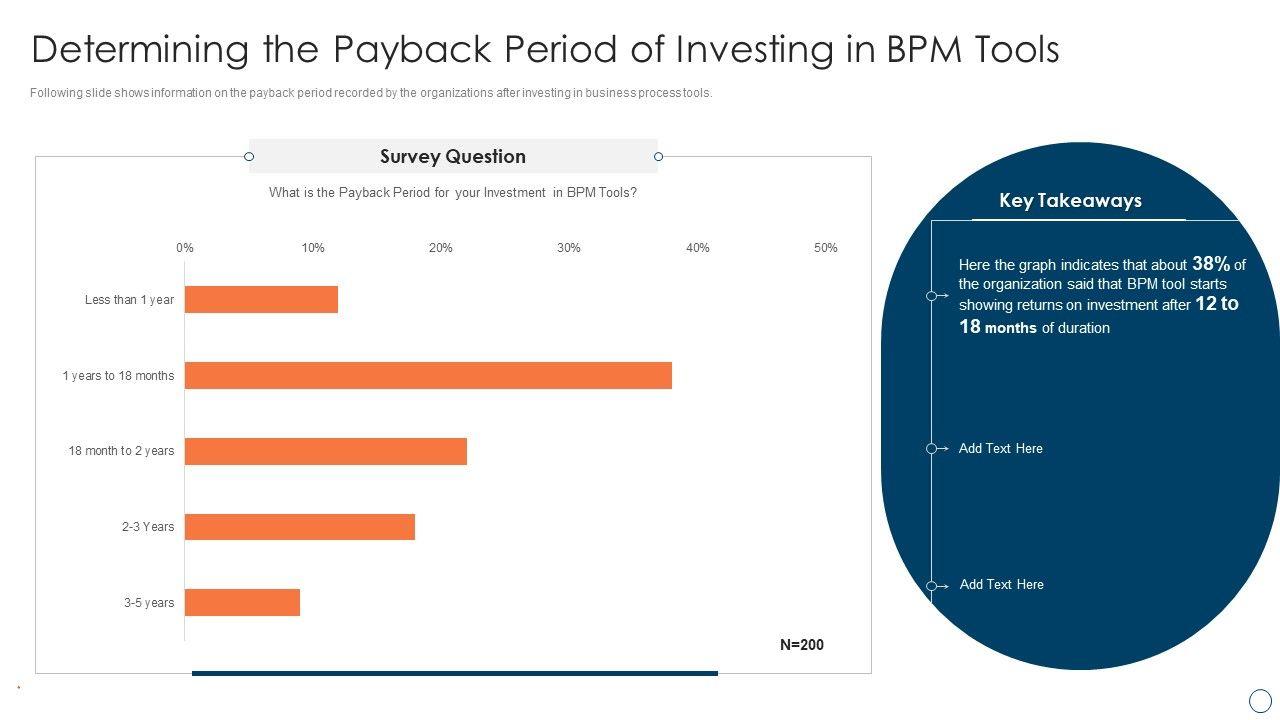 Determining the Payback Period of Investing in BPM Tools

Following slide shows information on the payback period recorded by the organizations after investing in business process tools.

Survey Question

What is the Payback Period for your Investment in BPM Tools?

0% 10% 20% 30% 40% 50%

Less than 1 year

1 years to 18 months

18 month to 2 years

2-3 Years

3-5 years

N=200

Key Takeaways

Here the graph indicates that about 38% of the organization said that BPM tool starts showing returns on investment after 12 to 18 months of duration

Add Text Here

Add Text Here